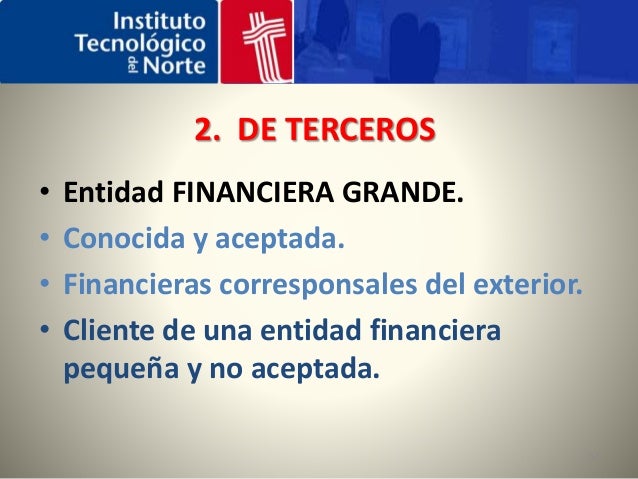 Instituto Tecnológico del Norte

2. DE TERCEROS

• Entidad FINANCIERA GRANDE.
• Conocida y aceptada.
• Financieras corresponsales del exterior.
• Cliente de una entidad financiera pequeña y no aceptada.